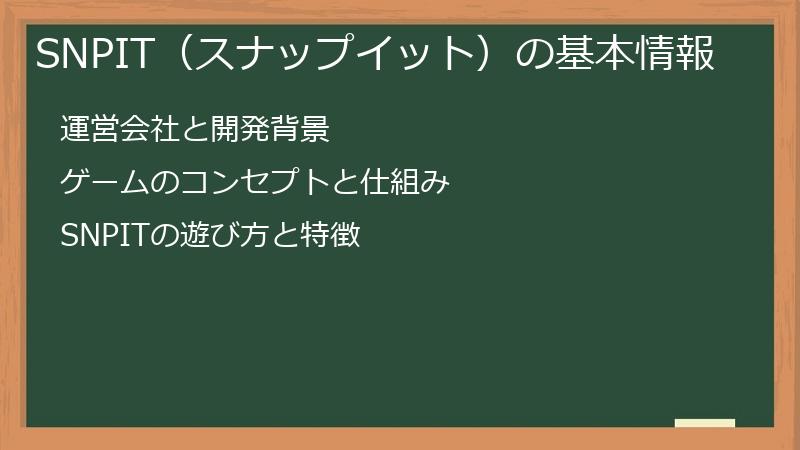 SNPIT（スナップイット）の基本情報

運営会社と開発背景

ゲームのコンセプトと仕組み

SNPITの遊び方と特徴